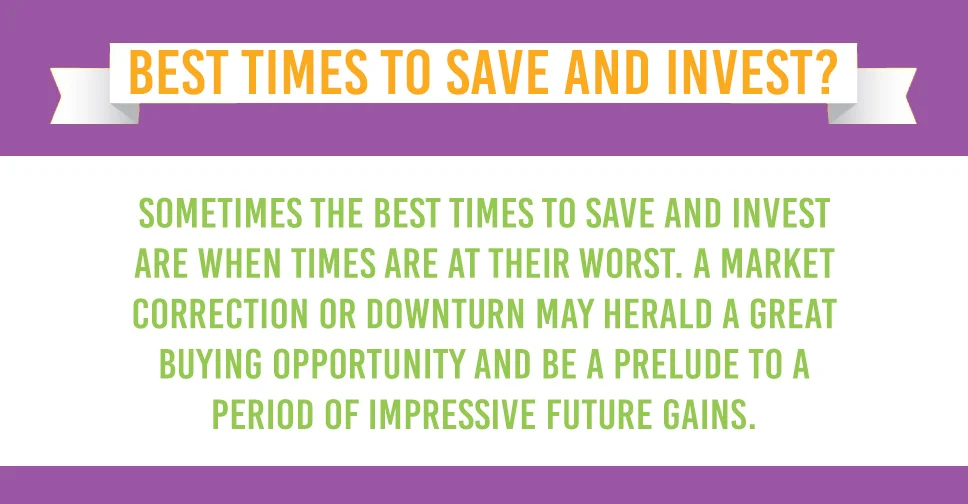 BEST TIMES TO SAVE AND INVEST?

SOMETIMES THE BEST TIMES TO SAVE AND INVEST ARE WHEN TIMES ARE AT THEIR WORST. A MARKET CORRECTION OR DOWNTURN MAY HERALD A GREAT BUYING OPPORTUNITY AND BE A PRELUDE TO A PERIOD OF IMPRESSIVE FUTURE GAINS.